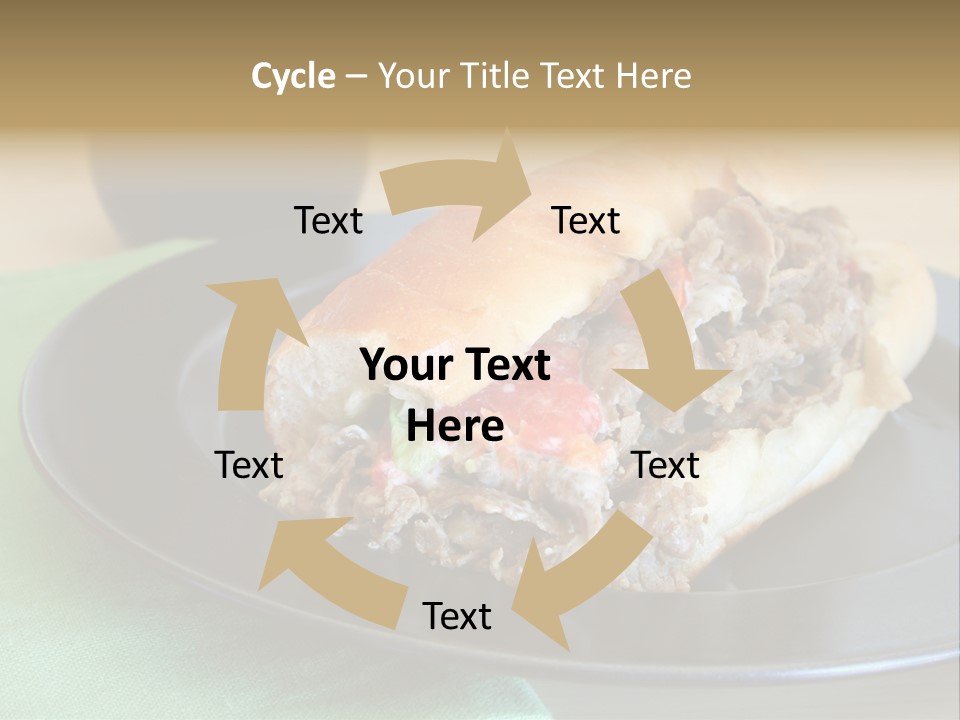 Cycle – Your Title Text Here

Text

Text

Your Text Here

Text

Text

Text